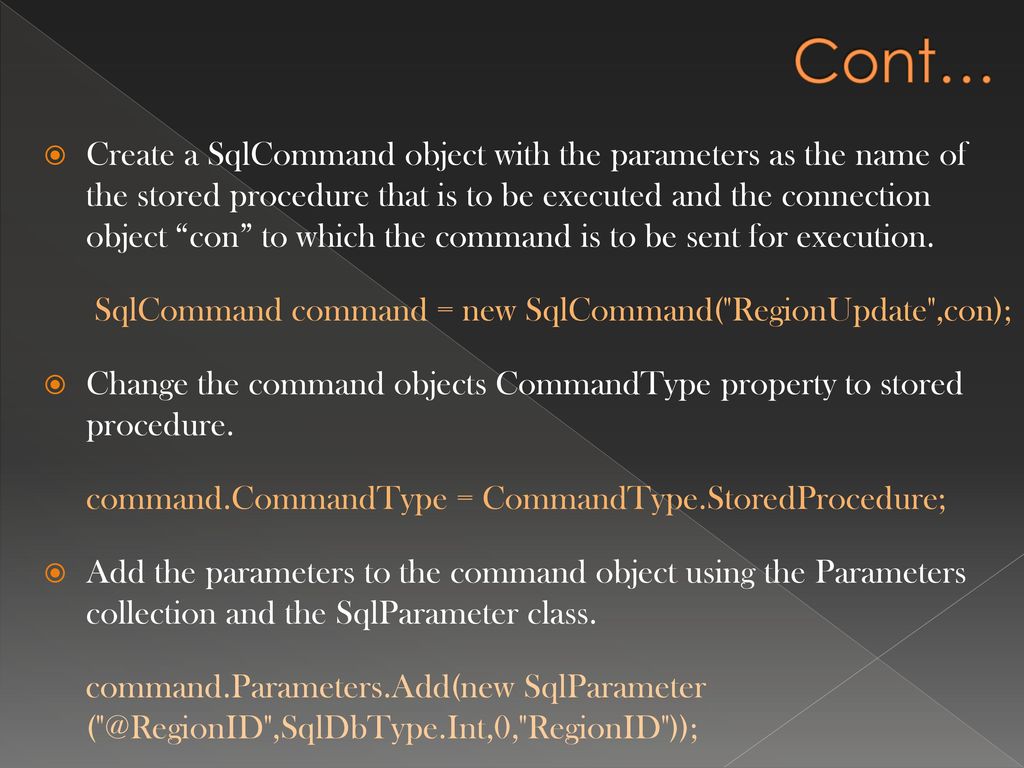 Cont…

Create a SqlCommand object with the parameters as the name of the stored procedure that is to be executed and the connection object “con” to which the command is to be sent for execution.

SqlCommand command = new SqlCommand("RegionUpdate",con);

Change the command objects CommandType property to stored procedure.

command.CommandType = CommandType.StoredProcedure;

Add the parameters to the command object using the Parameters collection and the SqlParameter class.

command.Parameters.Add(new SqlParameter ("@RegionID",SqlDbType.Int,0,"RegionID"));